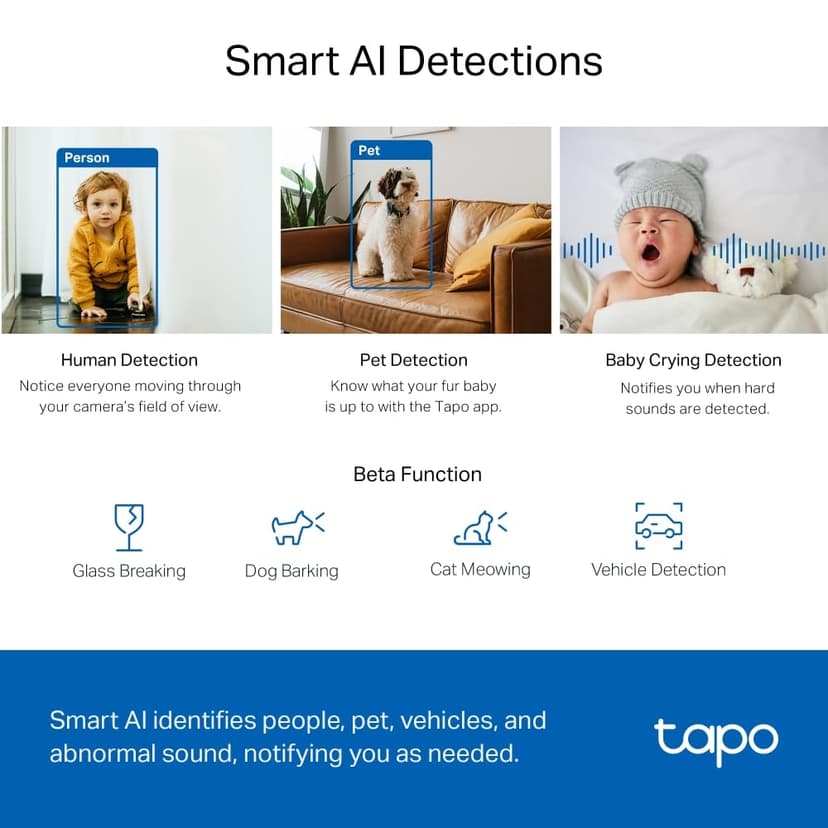 Smart AI Detections

Person

Pet

Human Detection
Notice everyone moving through your camera's field of view.

Pet Detection
Know what your fur baby is up to with the Tapo app.

Baby Crying Detection
Notifies you when hard sounds are detected.

Beta Function

Glass Breaking

Dog Barking

Cat Meowing

Vehicle Detection

Smart AI identifies people, pet, vehicles, and abnormal sound, notifying you as needed.

tapo